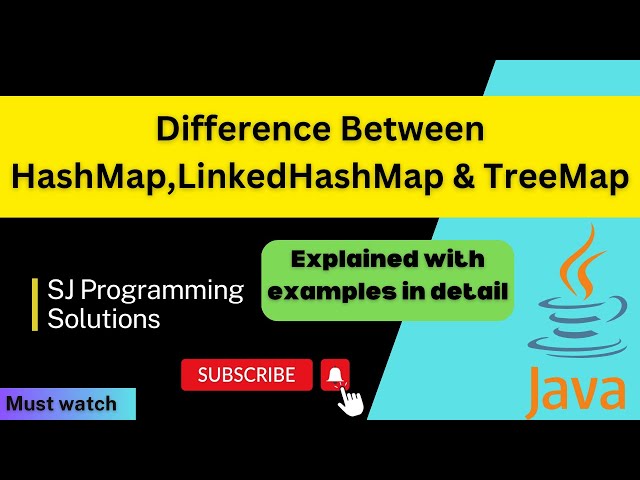 Difference Between HashMap,LinkedHashMap & TreeMap

SJ Programming Solutions

Explained with examples in detail

SUBSCRIBE

Must watch

Java